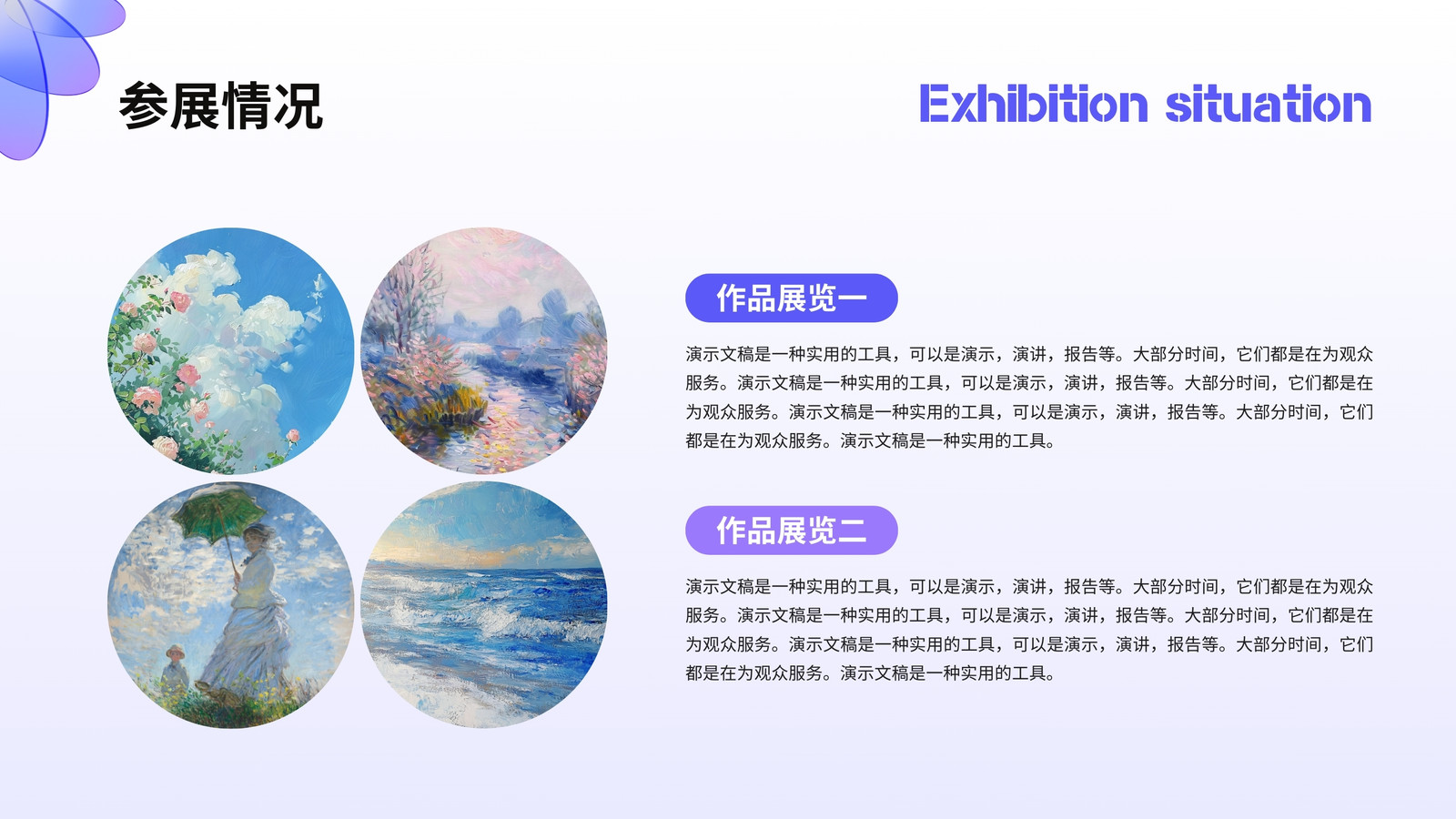 参展情况

Exhibition situation

作品展览一

演示文稿是一种实用的工具，可以是演示，演讲，报告等。大部分时间，它们都是在为观众服务。演示文稿是一种实用的工具，可以是演示，演讲，报告等。大部分时间，它们都是在为观众服务。演示文稿是一种实用的工具，可以是演示，演讲，报告等。大部分时间，它们都是在为观众服务。演示文稿是一种实用的工具。

作品展览二

演示文稿是一种实用的工具，可以是演示，演讲，报告等。大部分时间，它们都是在为观众服务。演示文稿是一种实用的工具，可以是演示，演讲，报告等。大部分时间，它们都是在为观众服务。演示文稿是一种实用的工具，可以是演示，演讲，报告等。大部分时间，它们都是在为观众服务。演示文稿是一种实用的工具。